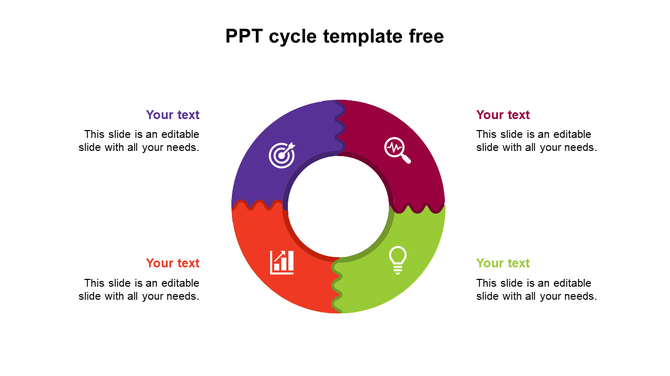 PPT cycle template free

Your text
This slide is an editable slide with all your needs.

Your text
This slide is an editable slide with all your needs.

Your text
This slide is an editable slide with all your needs.

Your text
This slide is an editable slide with all your needs.